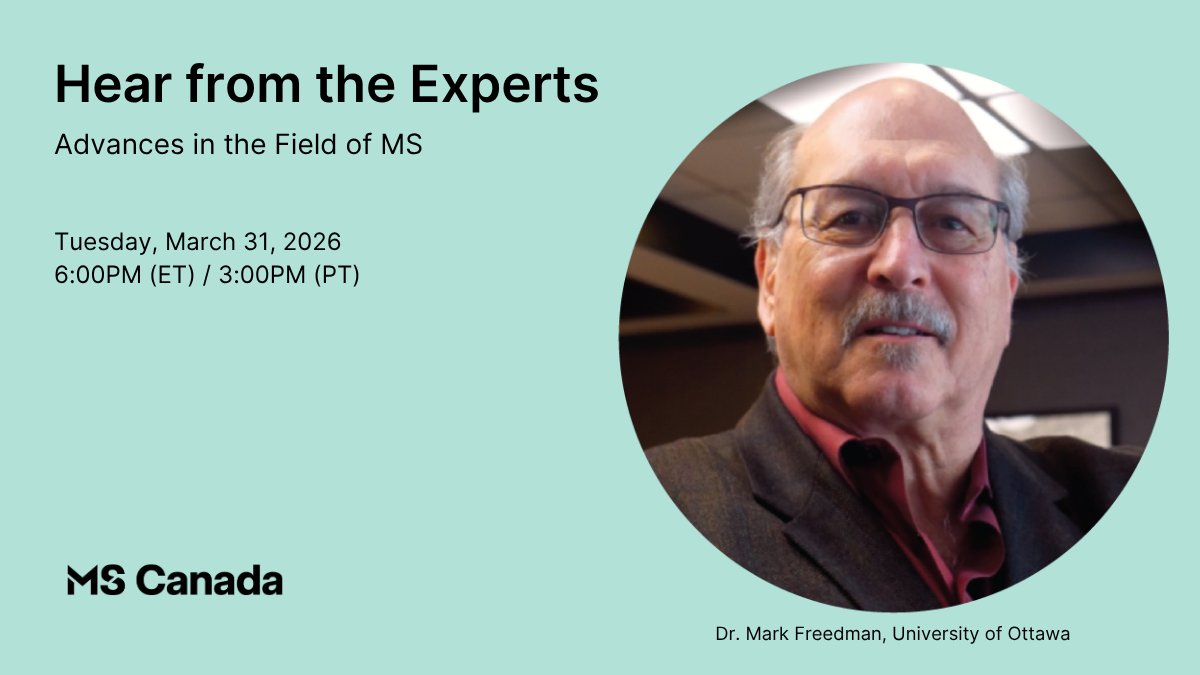 Hear from the Experts

Advances in the Field of MS

Tuesday, March 31, 2026
6:00PM (ET) / 3:00PM (PT)

MS Canada

Dr. Mark Freedman, University of Ottawa